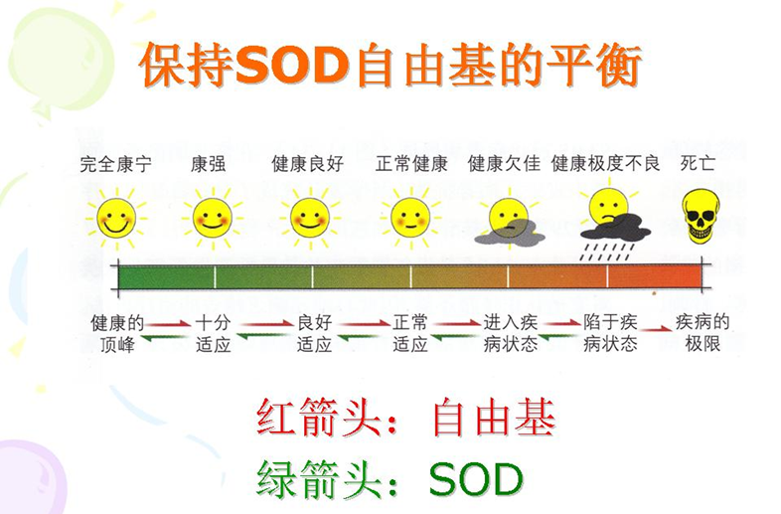 保持SOD自由基的平衡

完全康宁 康强 健康良好 正常健康 健康欠佳 健康极度不良 死亡

健康的顶峰 十分适应 良好适应 正常适应 进入疾病状态 陷于疾病状态 疾病的极限

红箭头：自由基
绿箭头：SOD